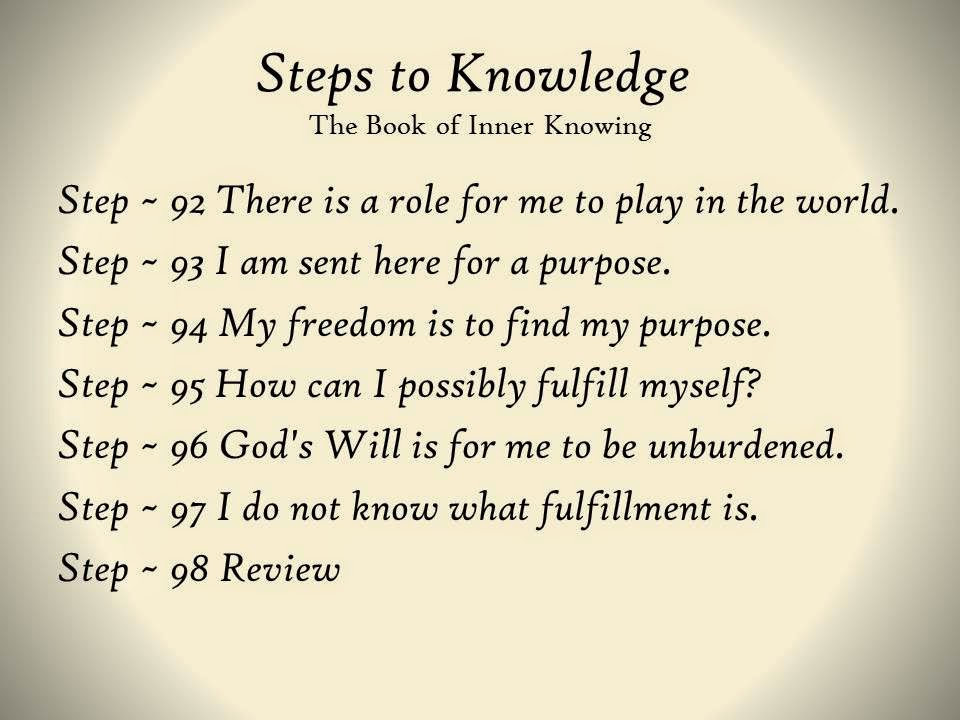 Steps to Knowledge
The Book of Inner Knowing

Step ~ 92 There is a role for me to play in the world.
Step ~ 93 I am sent here for a purpose.
Step ~ 94 My freedom is to find my purpose.
Step ~ 95 How can I possibly fulfill myself?
Step ~ 96 God's Will is for me to be unburdened.
Step ~ 97 I do not know what fulfillment is.
Step ~ 98 Review